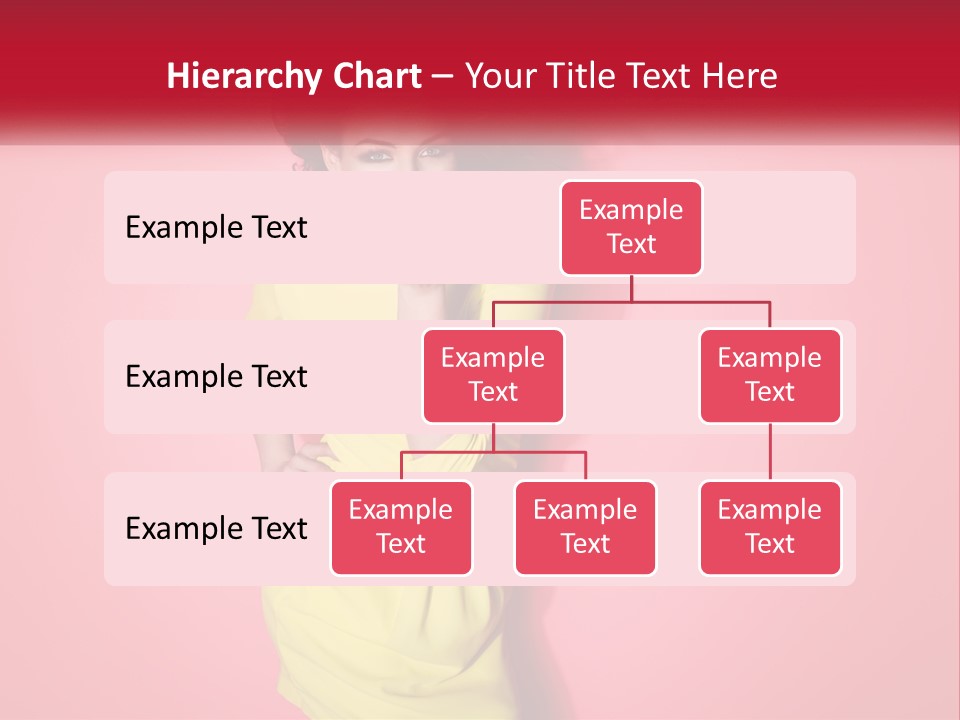 Hierarchy Chart – Your Title Text Here

Example Text

Example Text

Example Text

Example Text

Example Text

Example Text

Example Text

Example Text

Example Text